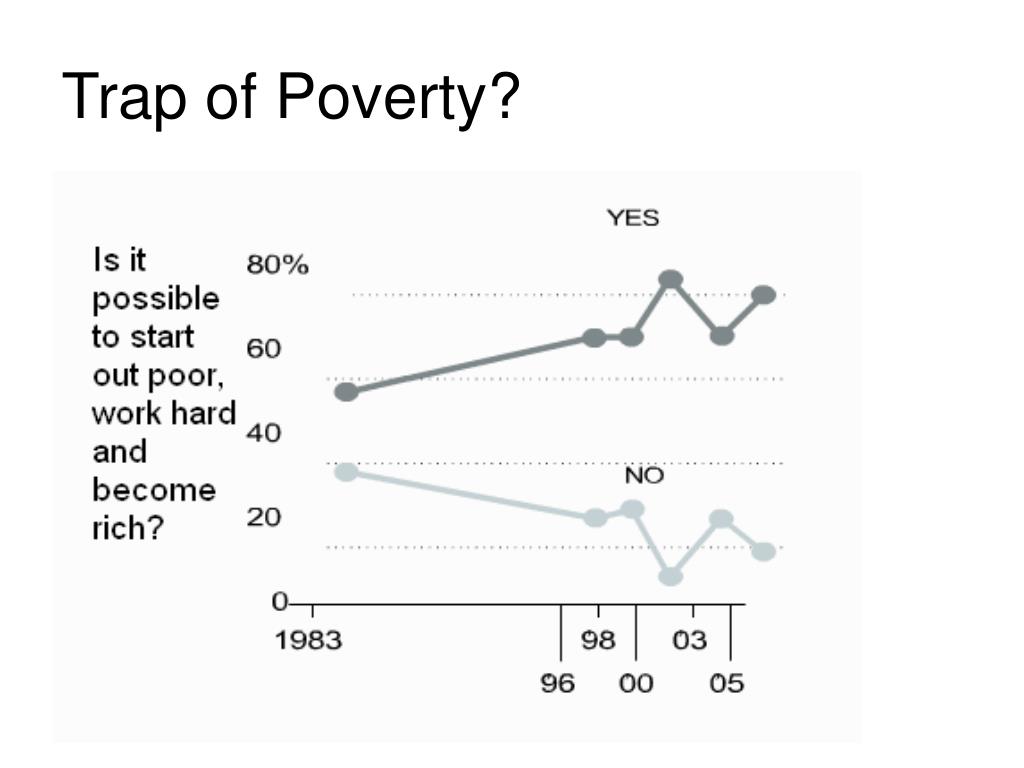 Trap of Poverty?

Is it possible to start out poor, work hard and become rich?

YES

NO

80%
60
40
20
0

1983
98
03
96
00
05